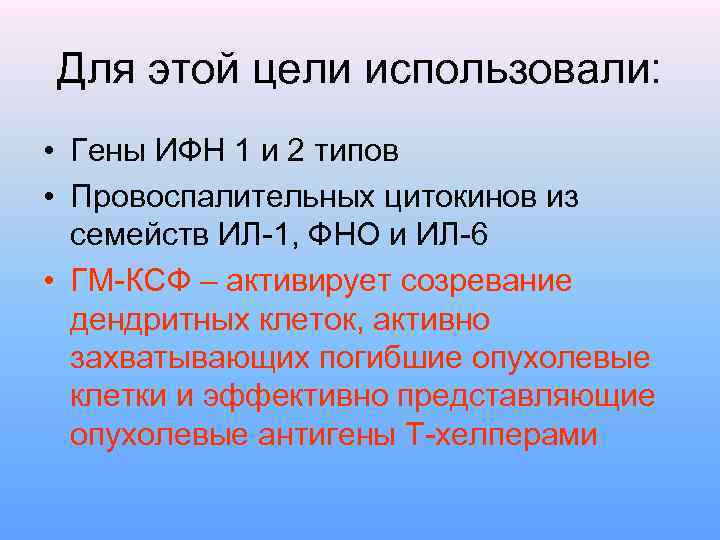 Для этой цели использовали:

• Гены ИФН 1 и 2 типов

• Провоспалительных цитокинов из семейств ИЛ-1, ФНО и ИЛ-6

• ГМ-КСФ – активирует созревание дендритных клеток, активно захватывающих погибшие опухолевые клетки и эффективно представляющие опухолевые антигены Т-хелперами